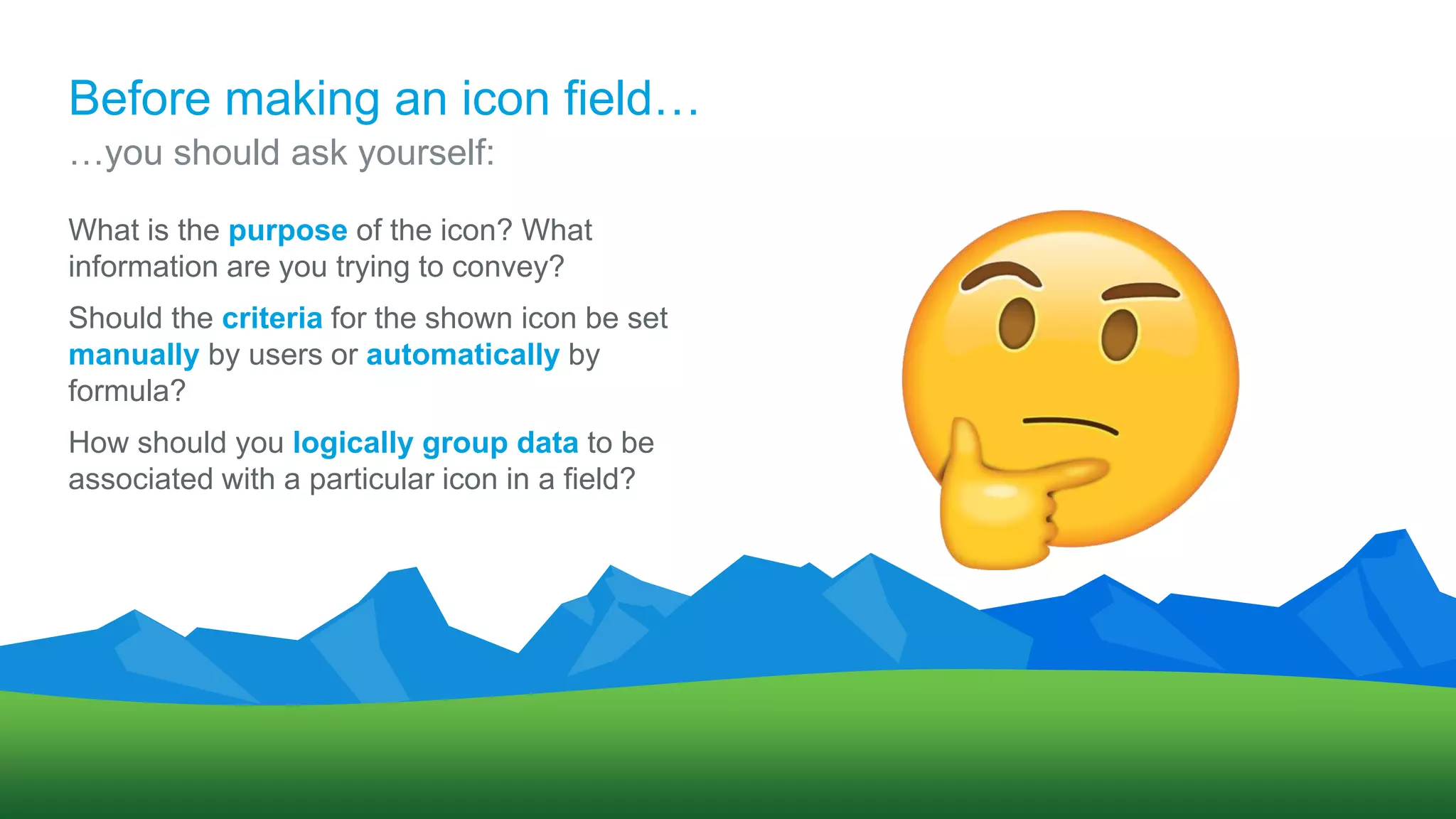 Before making an icon field…

…you should ask yourself:

What is the purpose of the icon? What information are you trying to convey?

Should the criteria for the shown icon be set manually by users or automatically by formula?

How should you logically group data to be associated with a particular icon in a field?